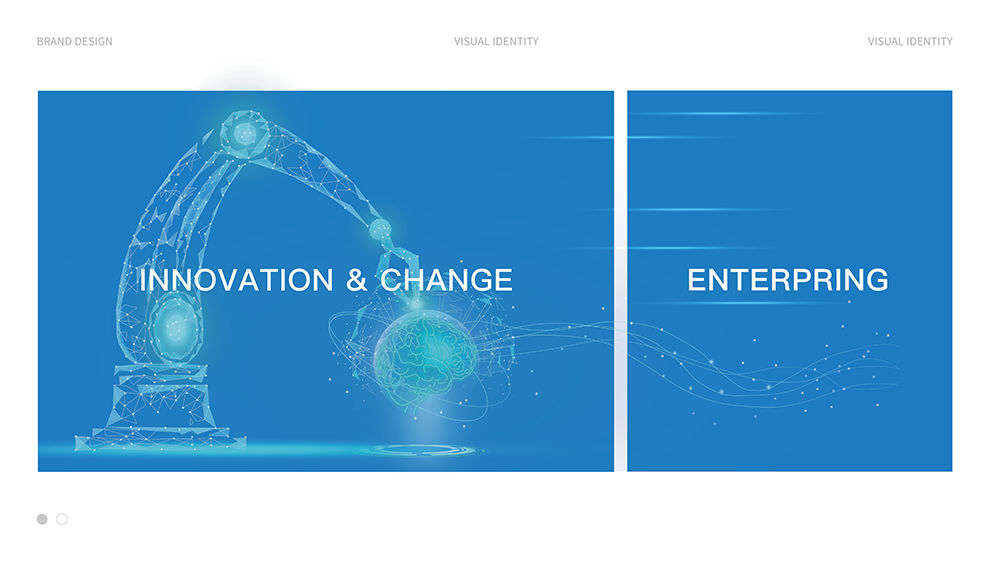 BRAND DESIGN

VISUAL IDENTITY

VISUAL IDENTITY

INNOVATION & CHANGE

ENTERPRING